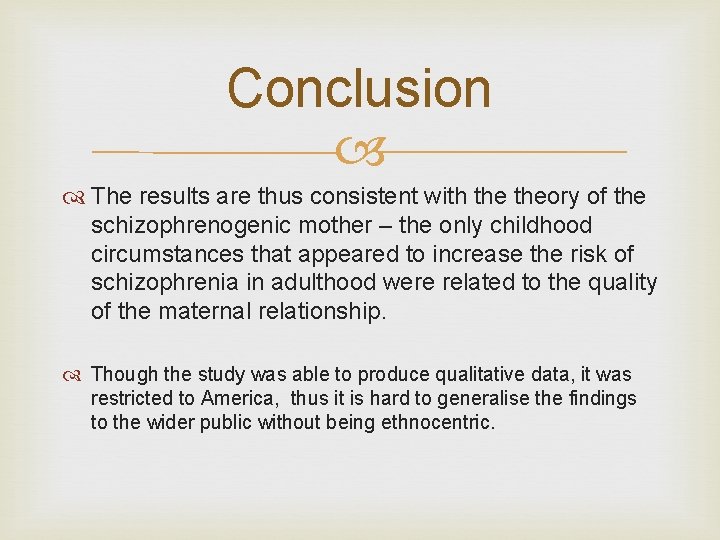 Conclusion

The results are thus consistent with the theory of the schizophrenogenic mother – the only childhood circumstances that appeared to increase the risk of schizophrenia in adulthood were related to the quality of the maternal relationship.

Though the study was able to produce qualitative data, it was restricted to America, thus it is hard to generalise the findings to the wider public without being ethnocentric.